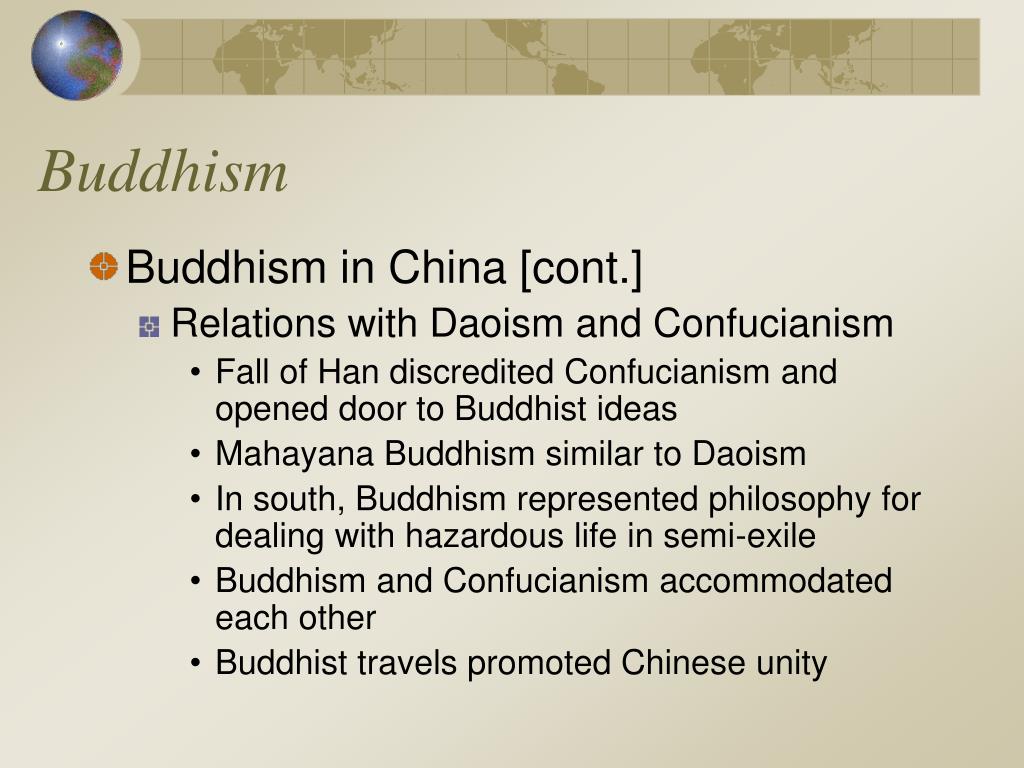 Buddhism

Buddhism in China [cont.]

Relations with Daoism and Confucianism

• Fall of Han discredited Confucianism and opened door to Buddhist ideas
• Mahayana Buddhism similar to Daoism
• In south, Buddhism represented philosophy for dealing with hazardous life in semi-exile
• Buddhism and Confucianism accommodated each other
• Buddhist travels promoted Chinese unity